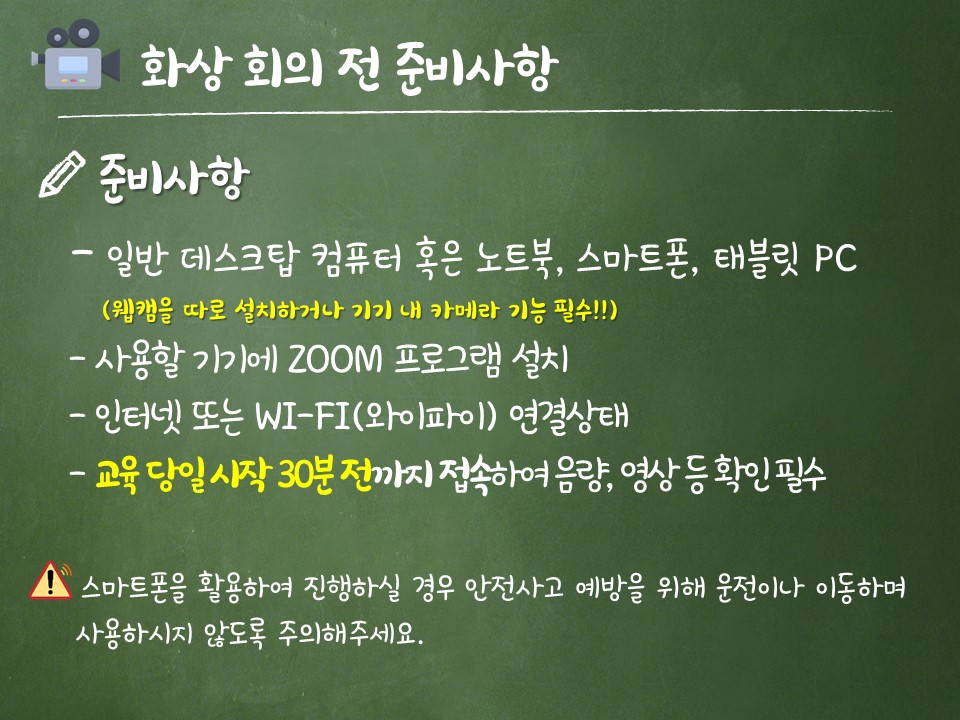 화상 회의 전 준비사항

준비사항

- 일반 데스크탑 컴퓨터 혹은 노트북, 스마트폰, 태블릿 PC
(웹캠을 따로 설치하거나 기기 내 카메라 기능 필수!!)

- 사용할 기기에 ZOOM 프로그램 설치

- 인터넷 또는 WI-FI(와이파이) 연결상태

- 교육 당일 시작 30분 전까지 접속하여 음량, 영상 등 확인 필수

스마트폰을 활용하여 진행하실 경우 안전사고 예방을 위해 운전이나 이동하며 사용하시지 않도록 주의해주세요.